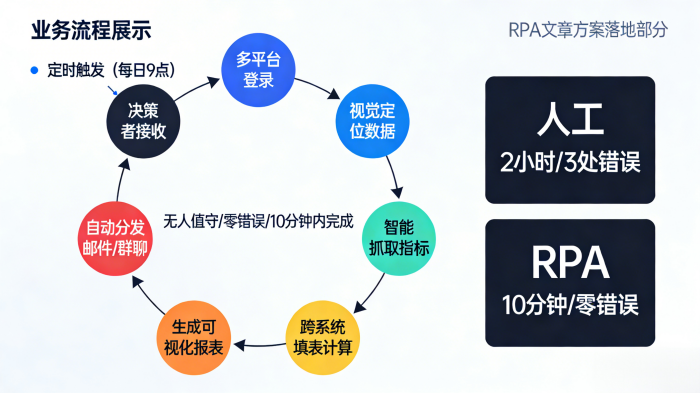 业务流程展示

RPA文章方案落地部分

定时触发（每日9点）

多平台登录

视觉定位数据

智能抓取指标

跨系统填表计算

生成可视化报表

自动分发邮件/群聊

决策者接收

无人值守/零错误/10分钟内完成

人工
2小时/3处错误

RPA
10分钟/零错误